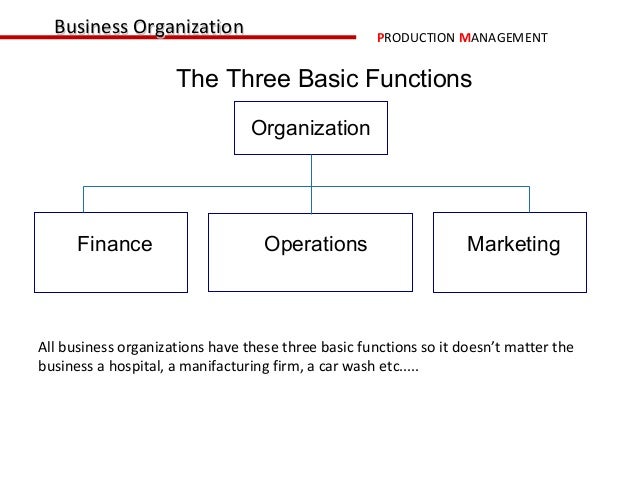 Business Organization

PRODUCTION MANAGEMENT

The Three Basic Functions

Organization

Finance

Operations

Marketing

All business organizations have these three basic functions so it doesn't matter the business a hospital, a manifacturing firm, a car wash etc.....